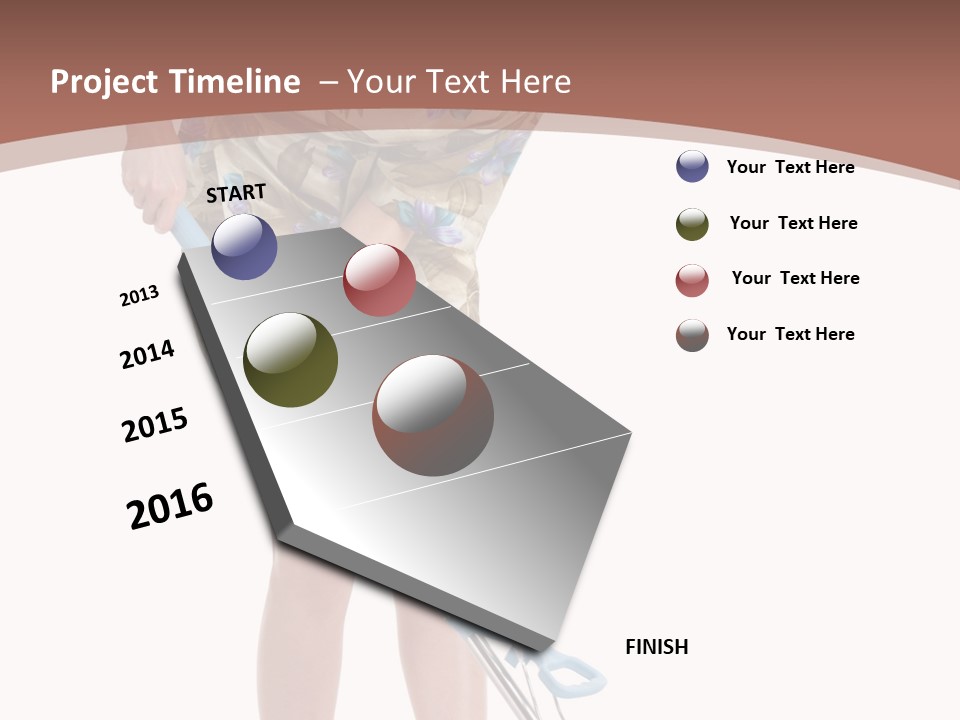 Project Timeline – Your Text Here

START

2013

2014

2015

2016

FINISH

Your Text Here

Your Text Here

Your Text Here

Your Text Here